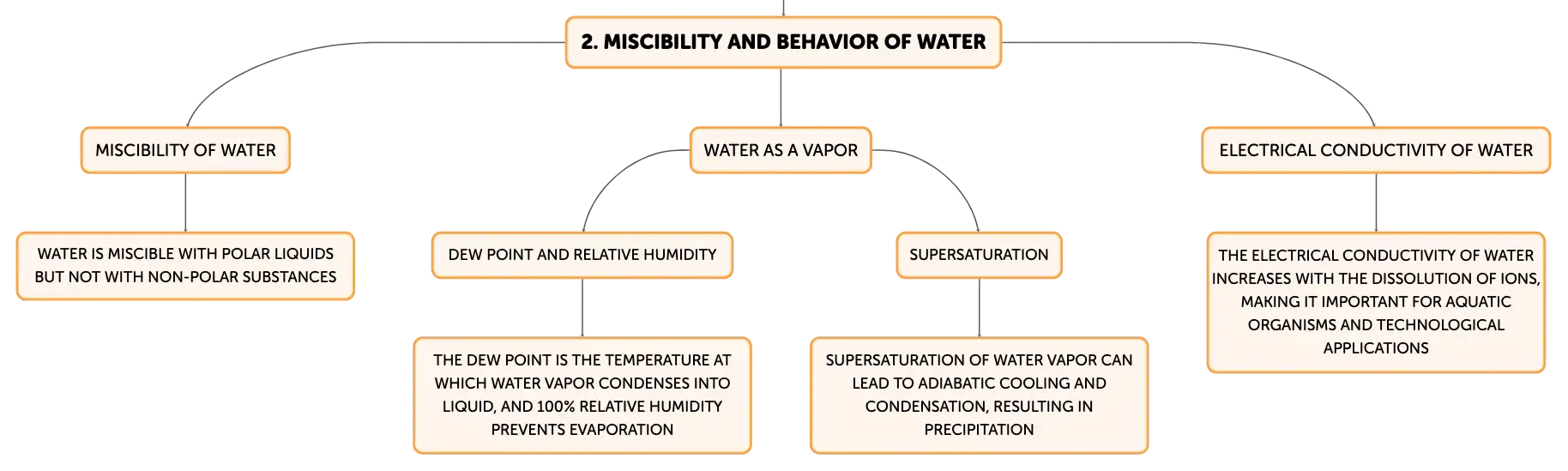 2. MISCIBILITY AND BEHAVIOR OF WATER

MISCIBILITY OF WATER

WATER IS MISCIBLE WITH POLAR LIQUIDS BUT NOT WITH NON-POLAR SUBSTANCES

WATER AS A VAPOR

DEW POINT AND RELATIVE HUMIDITY

THE DEW POINT IS THE TEMPERATURE AT WHICH WATER VAPOR CONDENSES INTO LIQUID, AND 100% RELATIVE HUMIDITY PREVENTS EVAPORATION

SUPERSATURATION

SUPERSATURATION OF WATER VAPOR CAN LEAD TO ADIABATIC COOLING AND CONDENSATION, RESULTING IN PRECIPITATION

ELECTRICAL CONDUCTIVITY OF WATER

THE ELECTRICAL CONDUCTIVITY OF WATER INCREASES WITH THE DISSOLUTION OF IONS, MAKING IT IMPORTANT FOR AQUATIC ORGANISMS AND TECHNOLOGICAL APPLICATIONS